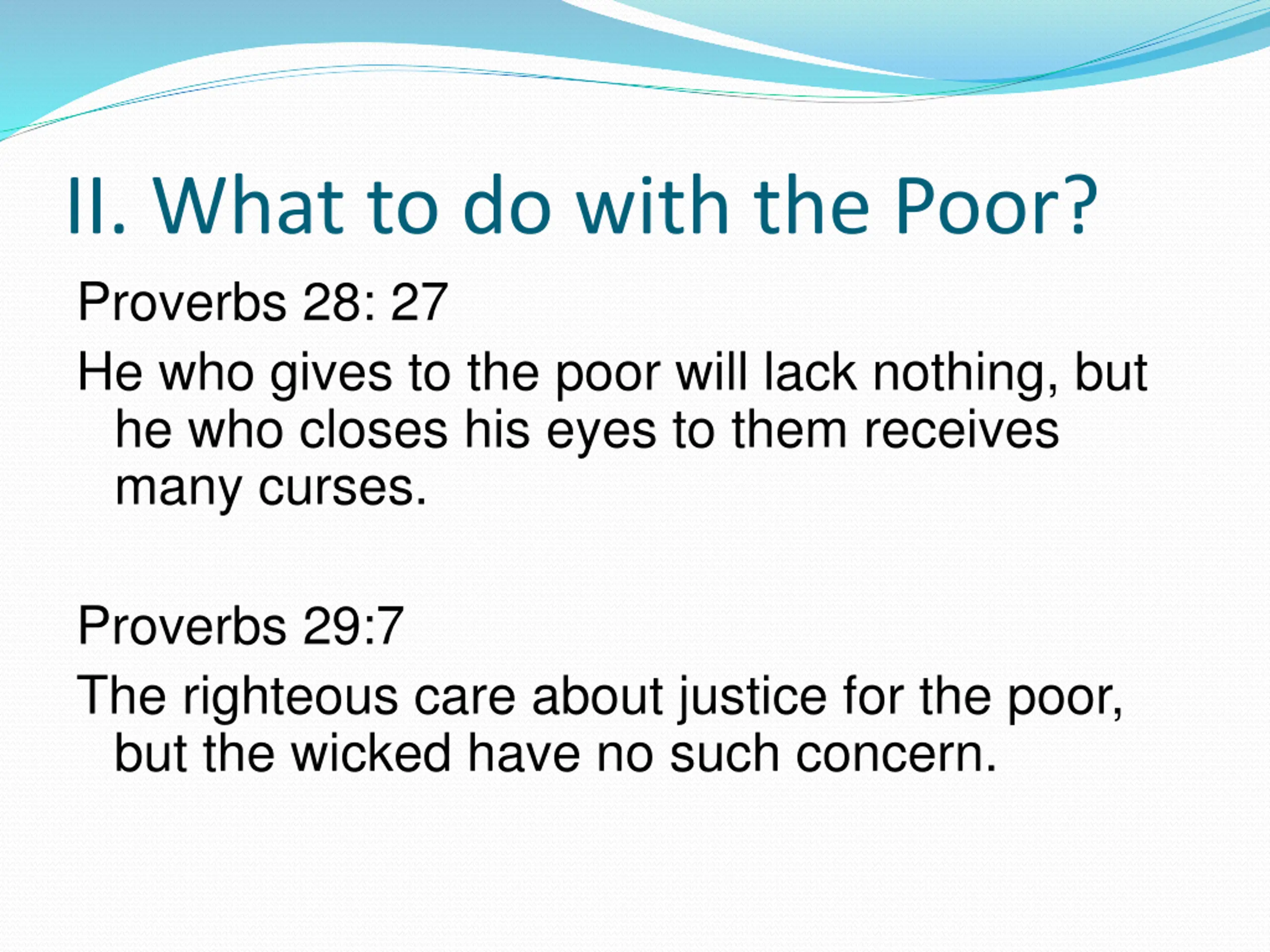 II. What to do with the Poor?

Proverbs 28: 27

He who gives to the poor will lack nothing, but he who closes his eyes to them receives many curses.

Proverbs 29:7

The righteous care about justice for the poor, but the wicked have no such concern.